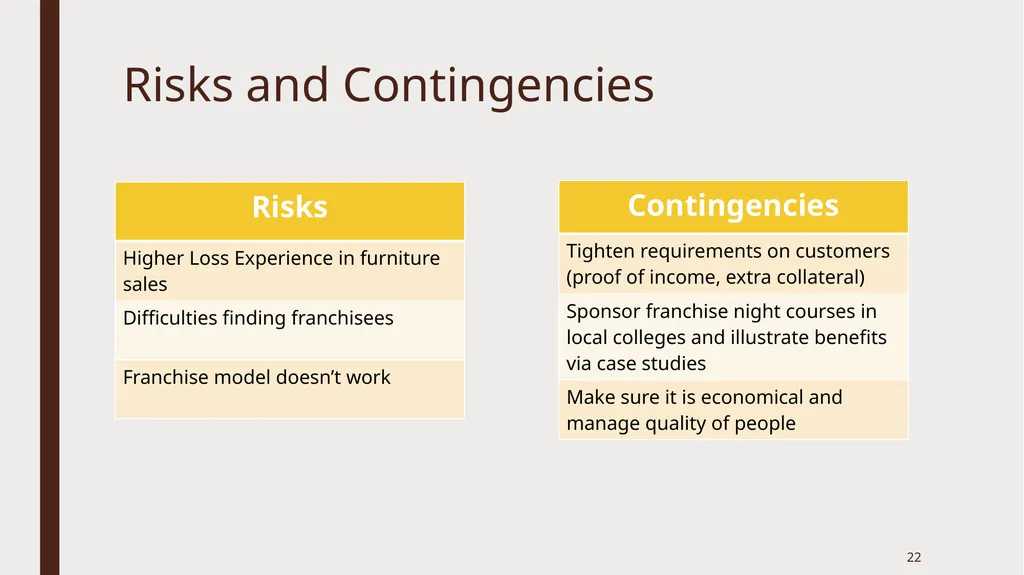 Risks and Contingencies

| Risks |
|---|
| Higher Loss Experience in furniture sales |
| Difficulties finding franchisees |
| Franchise model doesn’t work |

| Contingencies |
|---|
| Tighten requirements on customers (proof of income, extra collateral) |
| Sponsor franchise night courses in local colleges and illustrate benefits via case studies |
| Make sure it is economical and manage quality of people |

22